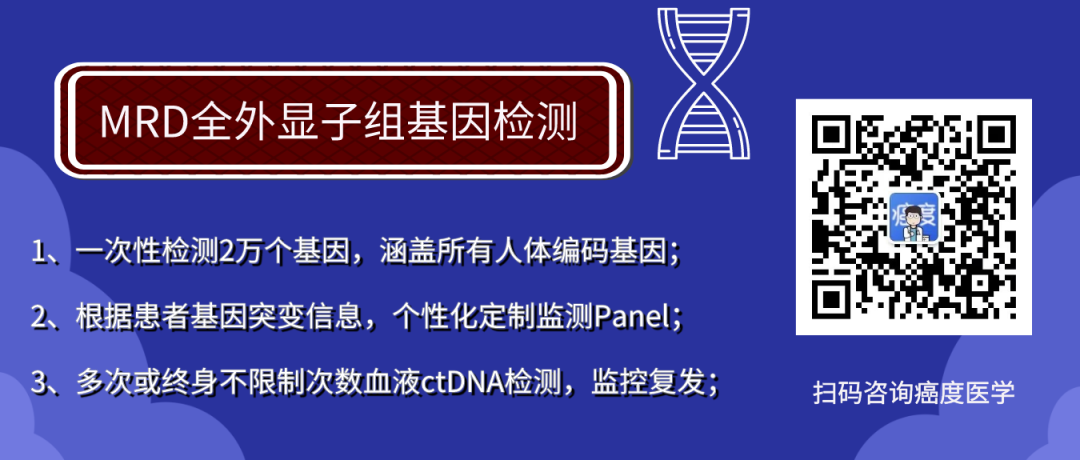 MRD全外显子组基因检测

1、一次性检测2万个基因，涵盖所有人体编码基因；

2、根据患者基因突变信息，个性化定制监测Panel；

3、多次或终身不限制次数血液ctDNA检测，监控复发；

癌度

扫码咨询癌度医学